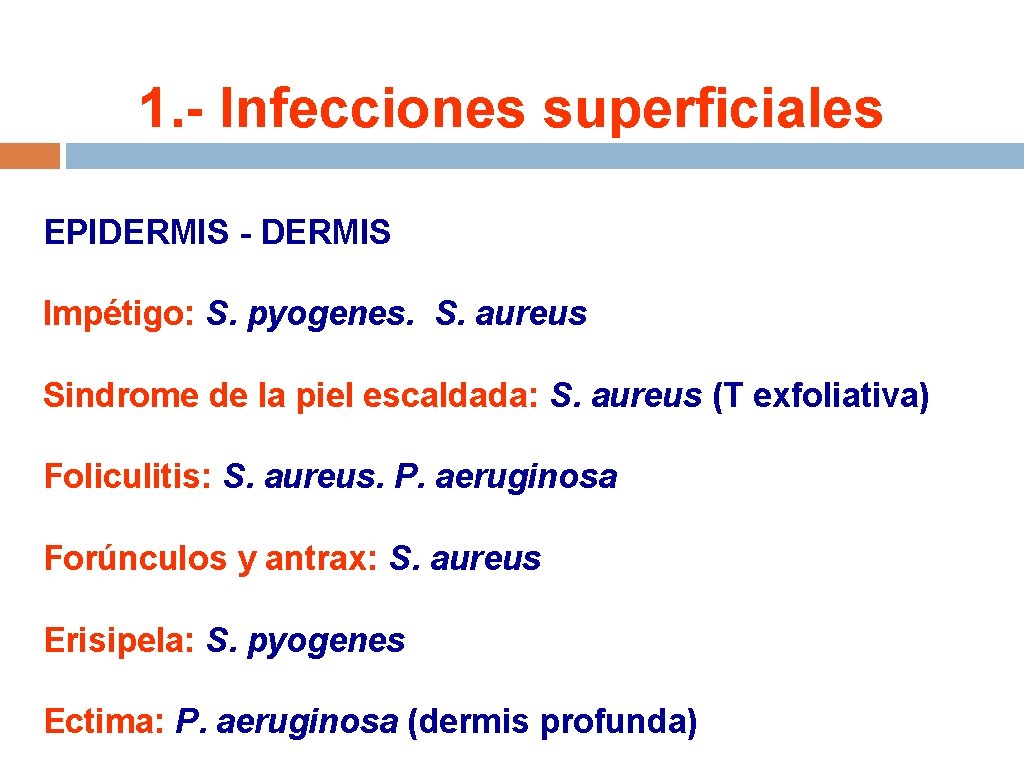 1.- Infecciones superficiales

EPIDERMIS - DERMIS

Impétigo: S. pyogenes. S. aureus

Sindrome de la piel escaldada: S. aureus (T exfoliativa)

Foliculitis: S. aureus. P. aeruginosa

Forúnculos y antrax: S. aureus

Erisipela: S. pyogenes

Ectima: P. aeruginosa (dermis profunda)